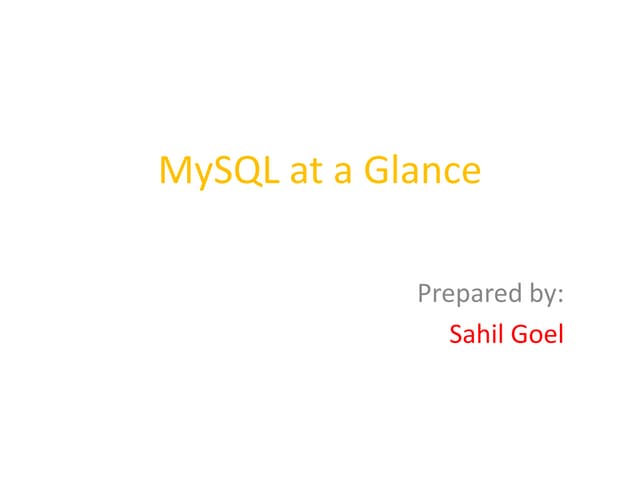 MySQL at a Glance

Prepared by:
Sahil Goel